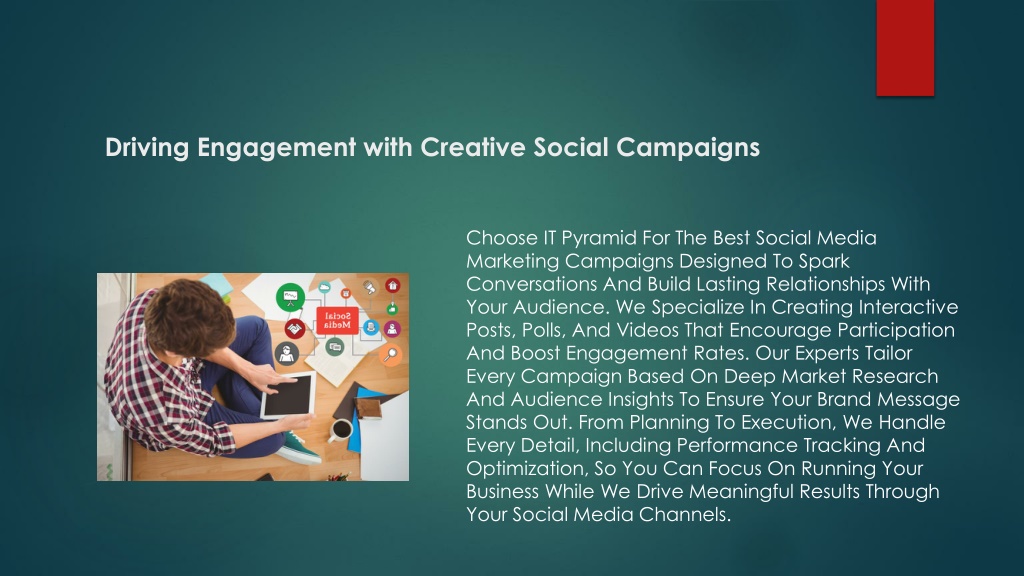 Driving Engagement with Creative Social Campaigns

Social Media

Choose IT Pyramid For The Best Social Media Marketing Campaigns Designed To Spark Conversations And Build Lasting Relationships With Your Audience. We Specialize In Creating Interactive Posts, Polls, And Videos That Encourage Participation And Boost Engagement Rates. Our Experts Tailor Every Campaign Based On Deep Market Research And Audience Insights To Ensure Your Brand Message Stands Out. From Planning To Execution, We Handle Every Detail, Including Performance Tracking And Optimization, So You Can Focus On Running Your Business While We Drive Meaningful Results Through Your Social Media Channels.